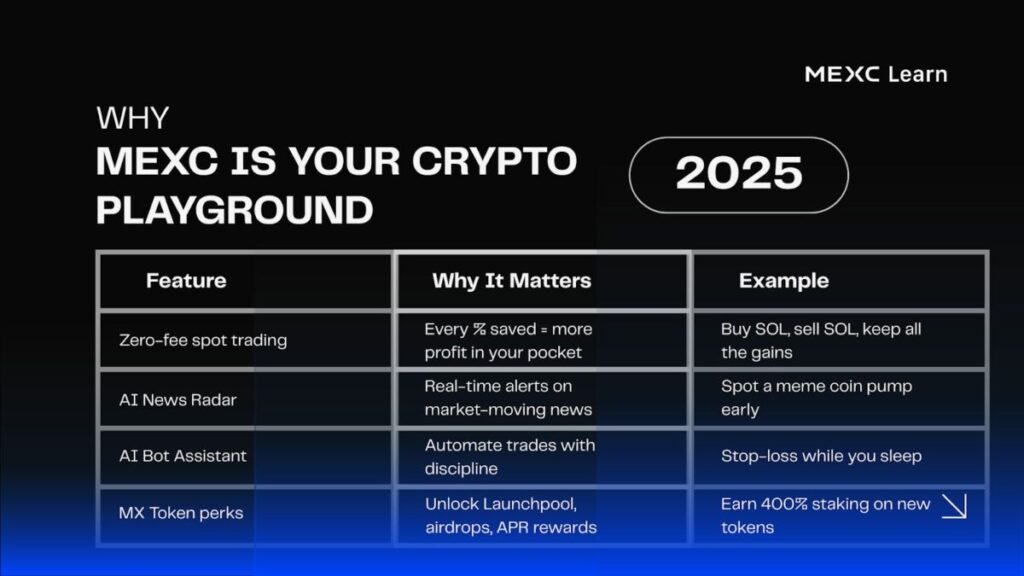 MEXC Learn

WHY
MEXC IS YOUR CRYPTO PLAYGROUND

2025

| Feature | Why It Matters | Example |
|---|---|---|
| Zero-fee spot trading | Every % saved = more profit in your pocket | Buy SOL, sell SOL, keep all the gains |
| AI News Radar | Real-time alerts on market-moving news | Spot a meme coin pump early |
| AI Bot Assistant | Automate trades with discipline | Stop-loss while you sleep |
| MX Token perks | Unlock Launchpool, airdrops, APR rewards | Earn 400% staking on new tokens |